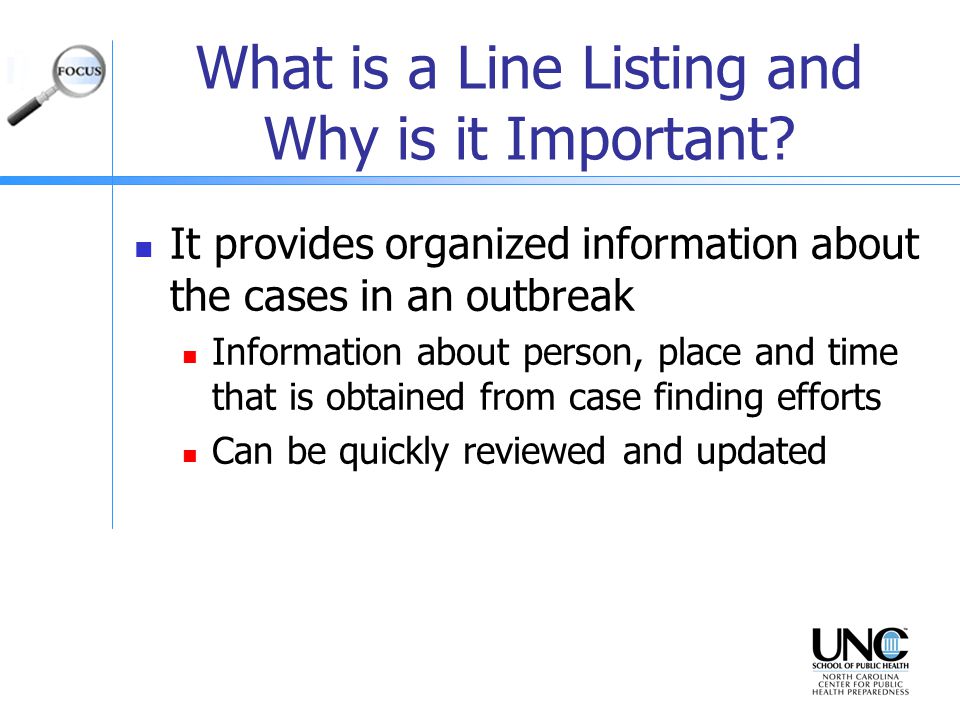 FOCUS

What is a Line Listing and Why is it Important?

It provides organized information about the cases in an outbreak

Information about person, place and time that is obtained from case finding efforts

Can be quickly reviewed and updated

UNC
SCHOOL OF PUBLIC HEALTH
NORTH CAROLINA CENTER FOR PUBLIC HEALTH PREPAREDNESS